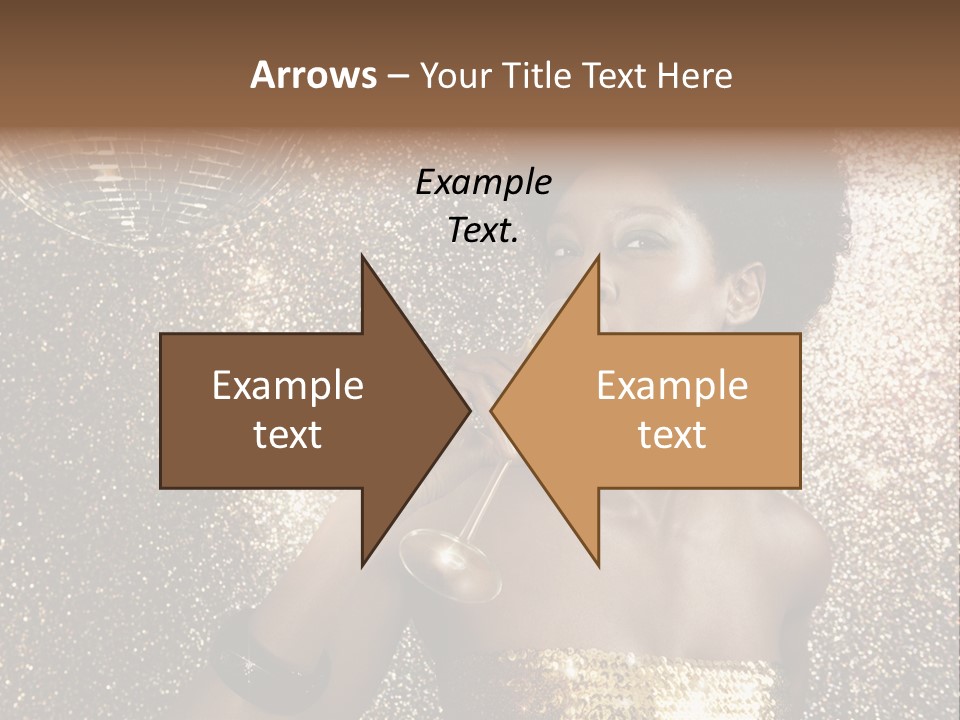 Arrows – Your Title Text Here

Example Text.

Example text

Example text